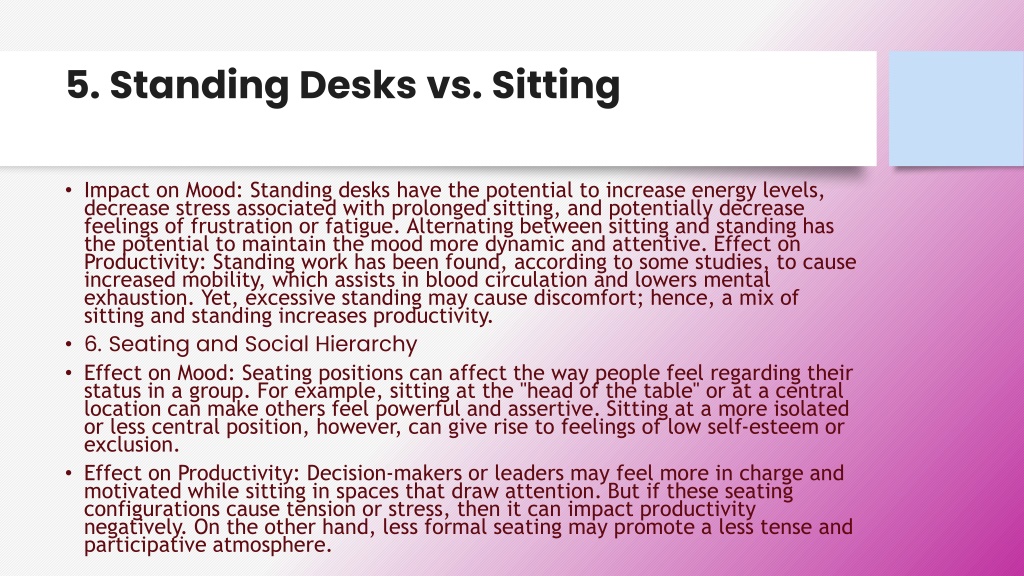 5. Standing Desks vs. Sitting

• Impact on Mood: Standing desks have the potential to increase energy levels, decrease stress associated with prolonged sitting, and potentially decrease feelings of frustration or fatigue. Alternating between sitting and standing has the potential to maintain the mood more dynamic and attentive. Effect on Productivity: Standing work has been found, according to some studies, to cause increased mobility, which assists in blood circulation and lowers mental exhaustion. Yet, excessive standing may cause discomfort; hence, a mix of sitting and standing increases productivity.

• 6. Seating and Social Hierarchy

• Effect on Mood: Seating positions can affect the way people feel regarding their status in a group. For example, sitting at the "head of the table" or at a central location can make others feel powerful and assertive. Sitting at a more isolated or less central position, however, can give rise to feelings of low self-esteem or exclusion.

• Effect on Productivity: Decision-makers or leaders may feel more in charge and motivated while sitting in spaces that draw attention. But if these seating configurations cause tension or stress, then it can impact productivity negatively. On the other hand, less formal seating may promote a less tense and participative atmosphere.